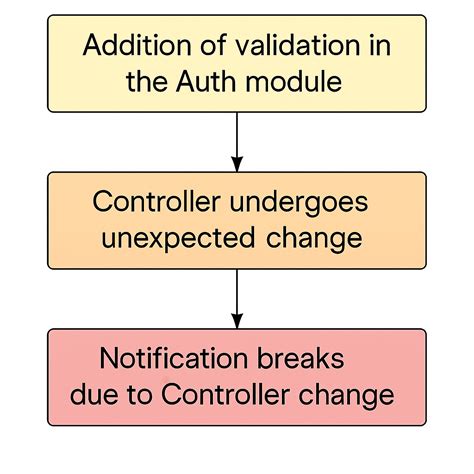 Addition of validation in the Auth module

Controller undergoes unexpected change

Notification breaks due to Controller change